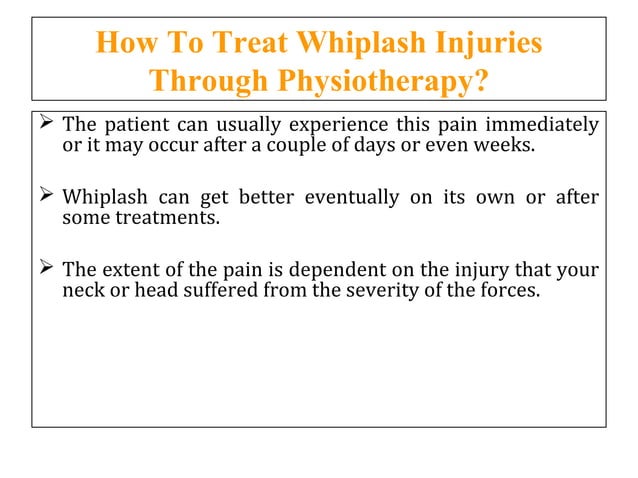 How To Treat Whiplash Injuries Through Physiotherapy?

➢ The patient can usually experience this pain immediately or it may occur after a couple of days or even weeks.

➢ Whiplash can get better eventually on its own or after some treatments.

➢ The extent of the pain is dependent on the injury that your neck or head suffered from the severity of the forces.